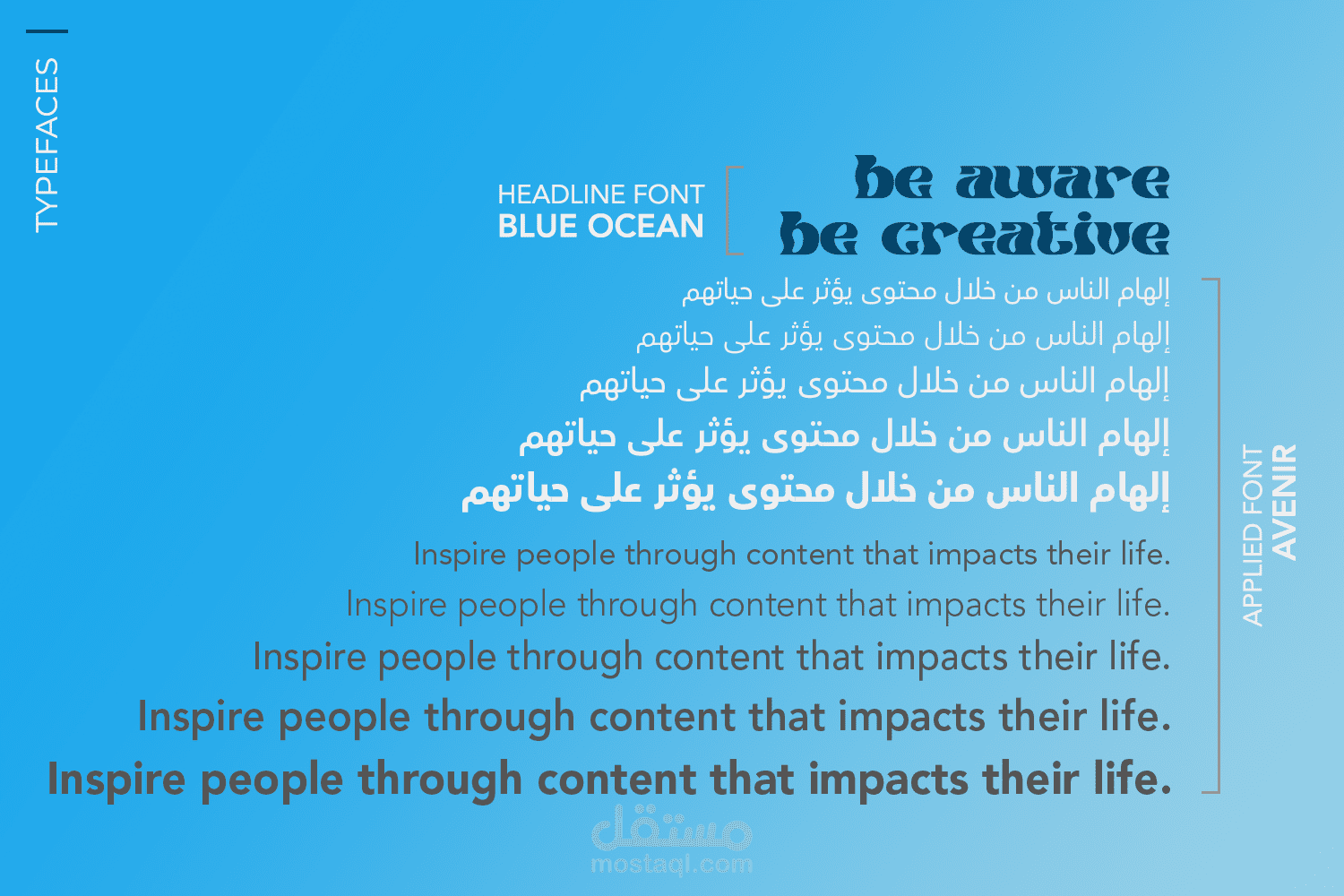 TYPEFACES

HEADLINE FONT
BLUE OCEAN

be aware
be creative

إلهام الناس من خلال محتوى يؤثر على حياتهم
إلهام الناس من خلال محتوى يؤثر على حياتهم
إلهام الناس من خلال محتوى يؤثر على حياتهم
إلهام الناس من خلال محتوى يؤثر على حياتهم
إلهام الناس من خلال محتوى يؤثر على حياتهم

Inspire people through content that impacts their life.
Inspire people through content that impacts their life.
Inspire people through content that impacts their life.
Inspire people through content that impacts their life.
Inspire people through content that impacts their life.

APPLIED FONT
AVENIR

مستقل
mostaql.com